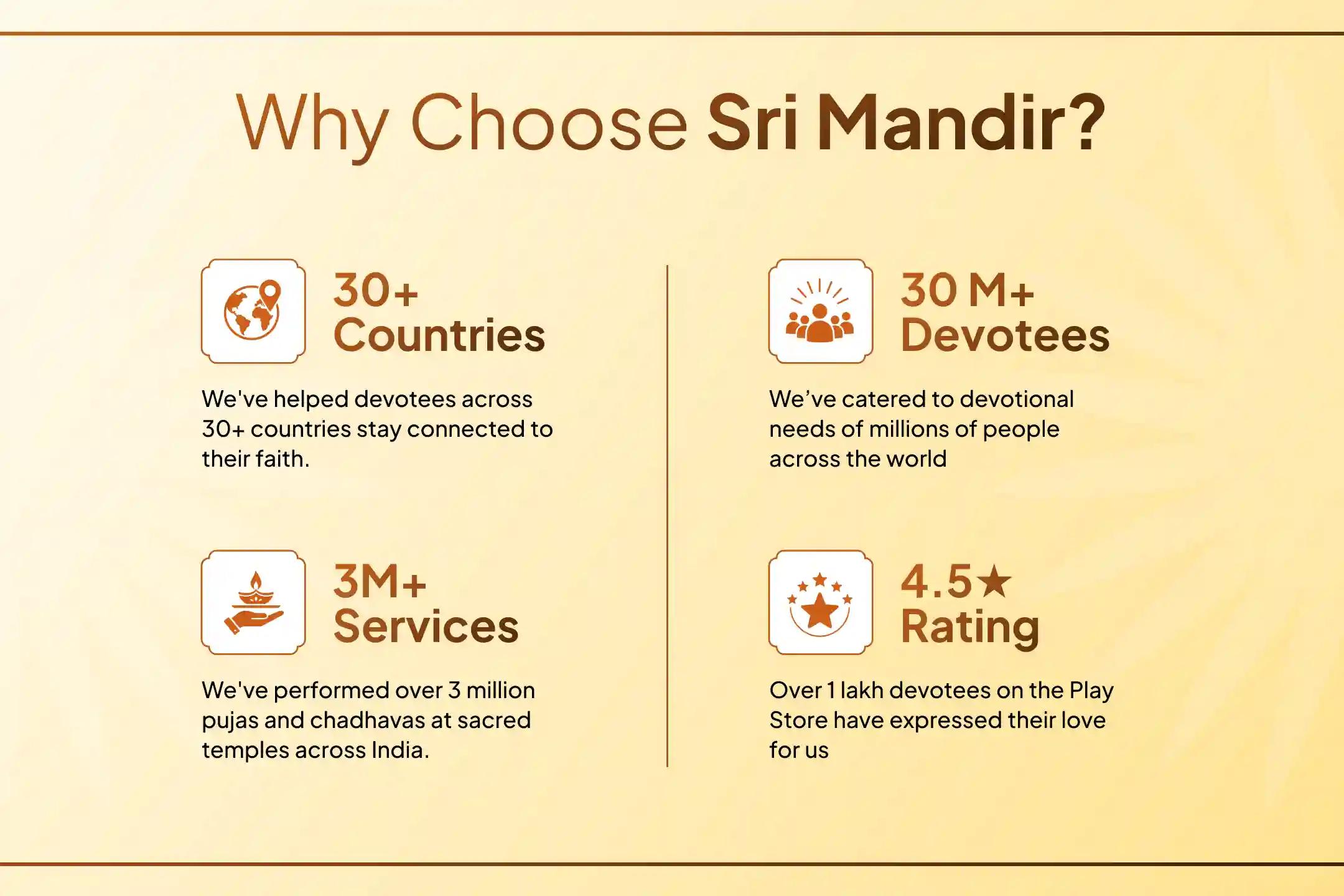 Why Choose Sri Mandir?

30+
Countries

We've helped devotees across 30+ countries stay connected to their faith.

3M+
Services

We've performed over 3 million pujas and chadhavas at sacred temples across India.

30 M+
Devotees

We've catered to devotional needs of millions of people across the world

4.5★
Rating

Over 1 lakh devotees on the Play Store have expressed their love for us